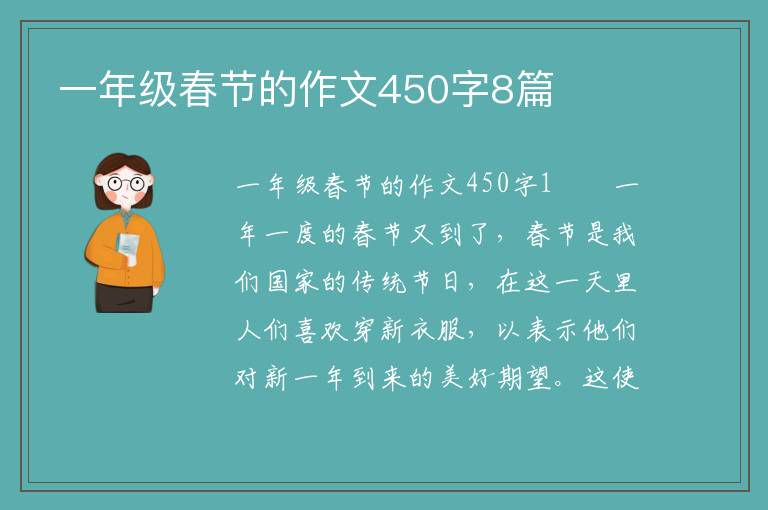 一年级春节的作文450字8篇

一年级春节的作文450字1　　一年一度的春节又到了，春节是我们国家的传统节日，在这一天里人们喜欢穿新衣服，以表示他们对新一年到来的美好期望。这使